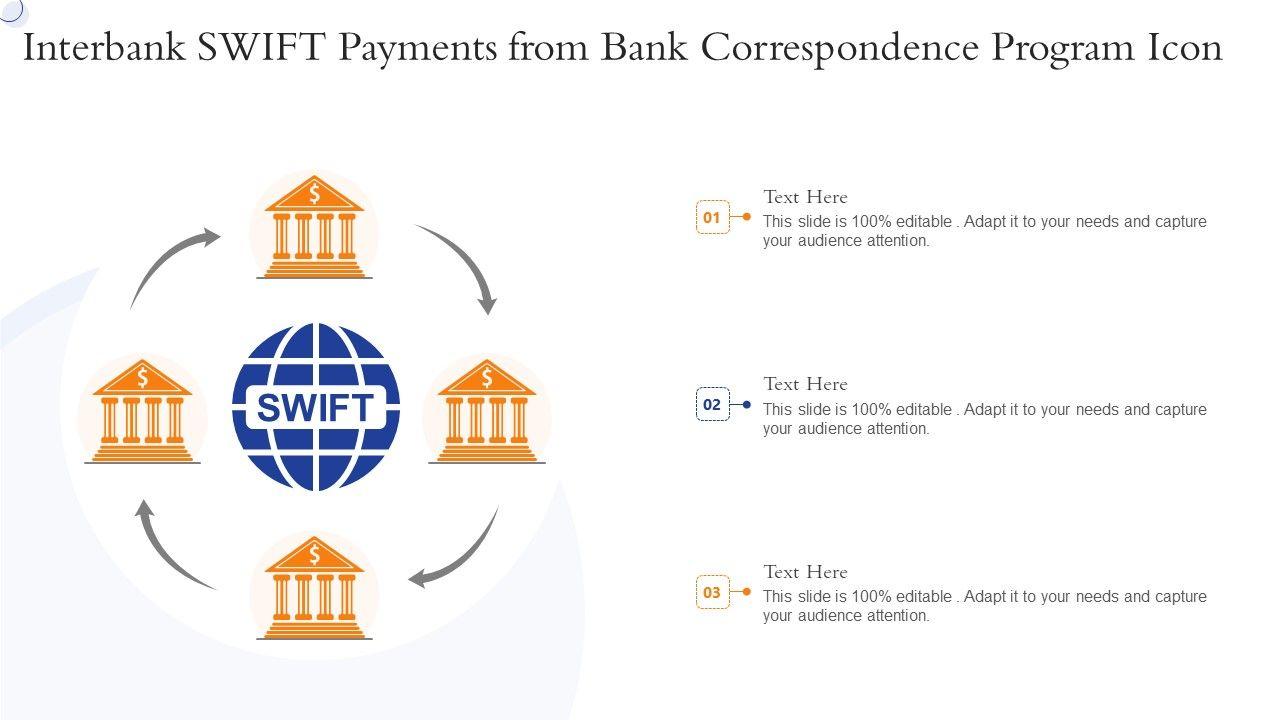 Interbank SWIFT Payments from Bank Correspondence Program Icon

$

$

SWIFT

$

$

01

Text Here
This slide is 100% editable . Adapt it to your needs and capture your audience attention.

02

Text Here
This slide is 100% editable . Adapt it to your needs and capture your audience attention.

03

Text Here
This slide is 100% editable . Adapt it to your needs and capture your audience attention.